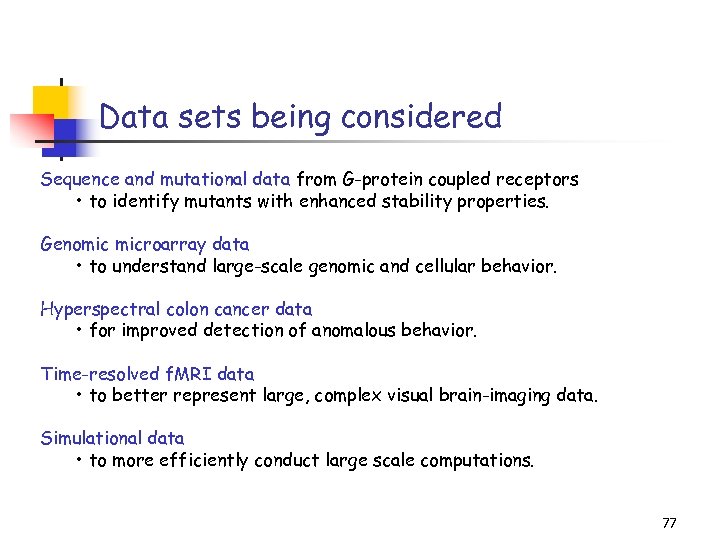 Data sets being considered

Sequence and mutational data from G-protein coupled receptors
• to identify mutants with enhanced stability properties.

Genomic microarray data
• to understand large-scale genomic and cellular behavior.

Hyperspectral colon cancer data
• for improved detection of anomalous behavior.

Time-resolved fMRI data
• to better represent large, complex visual brain-imaging data.

Simulational data
• to more efficiently conduct large scale computations.

77